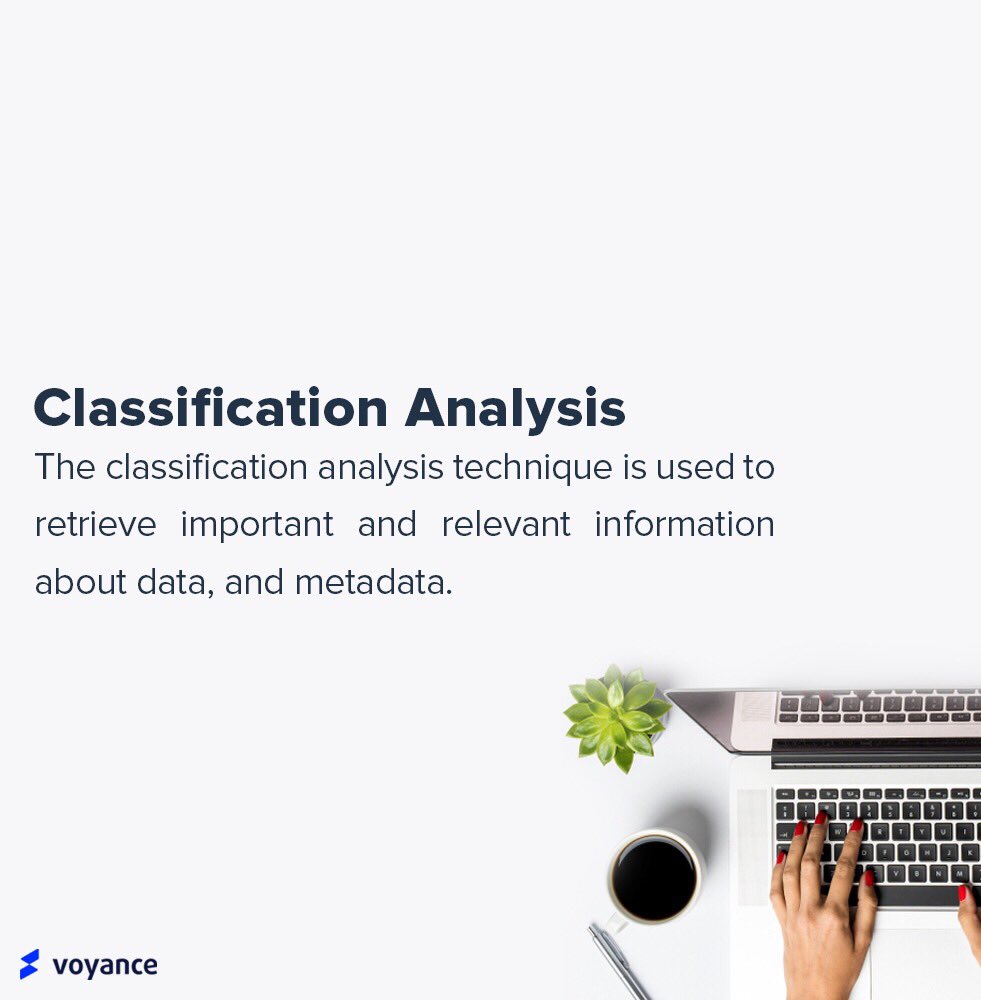 Classification Analysis

The classification analysis technique is used to retrieve important and relevant information about data, and metadata.

voyance